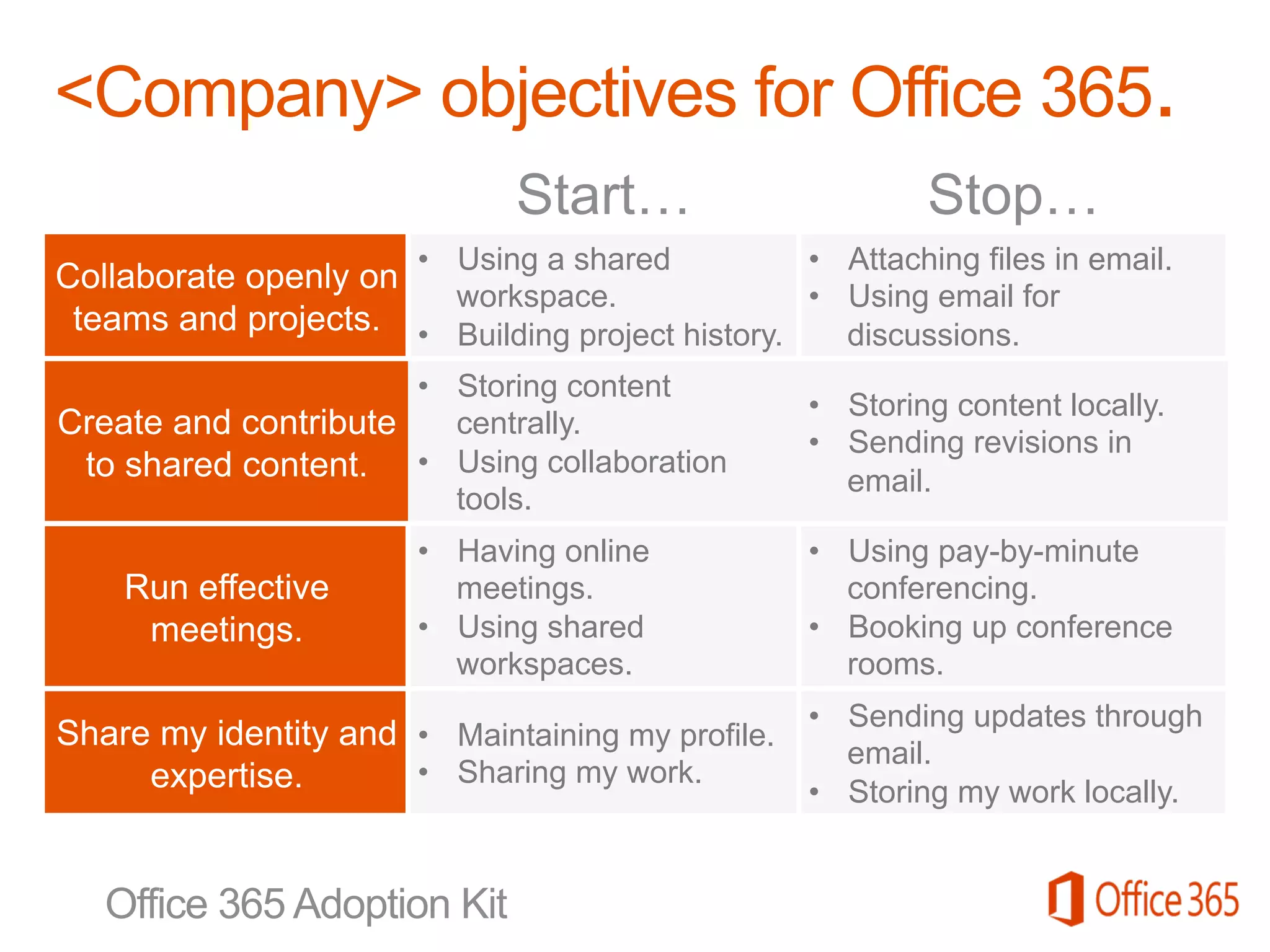 <Company> objectives for Office 365.

| | Start… | Stop… |
|---|---|---|
| Collaborate openly on teams and projects. | • Using a shared workspace. • Building project history. | • Attaching files in email. • Using email for discussions. |
| Create and contribute to shared content. | • Storing content centrally. • Using collaboration tools. | • Storing content locally. • Sending revisions in email. |
| Run effective meetings. | • Having online meetings. • Using shared workspaces. | • Using pay-by-minute conferencing. • Booking up conference rooms. |
| Share my identity and expertise. | • Maintaining my profile. • Sharing my work. | • Sending updates through email. • Storing my work locally. |

Office 365 Adoption Kit

Office 365